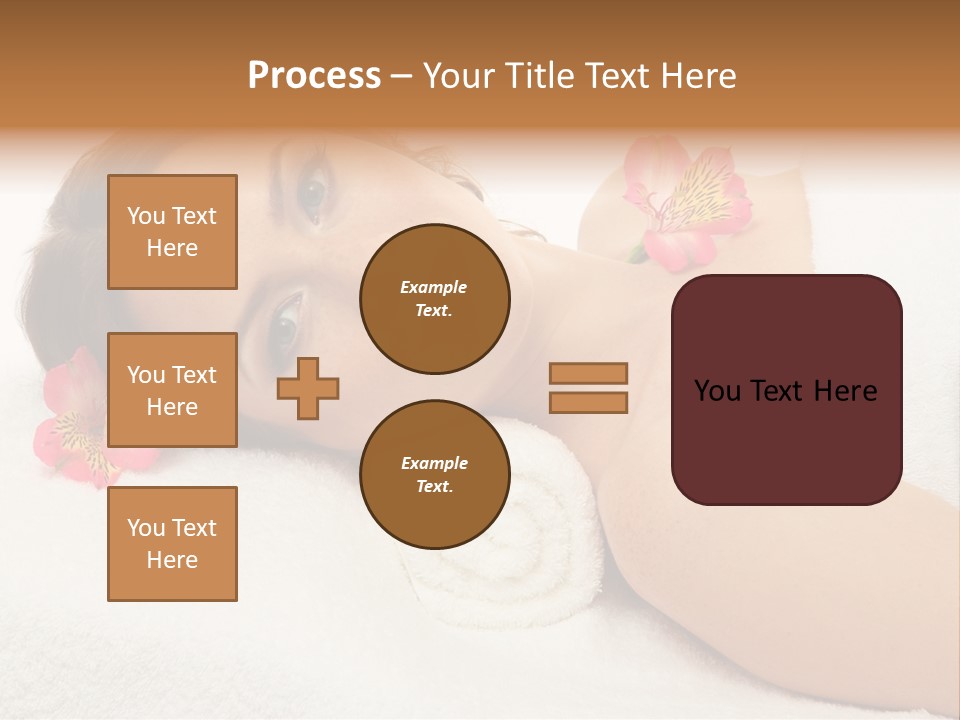 Process – Your Title Text Here

You Text Here

You Text Here

You Text Here

Example Text.

Example Text.

You Text Here